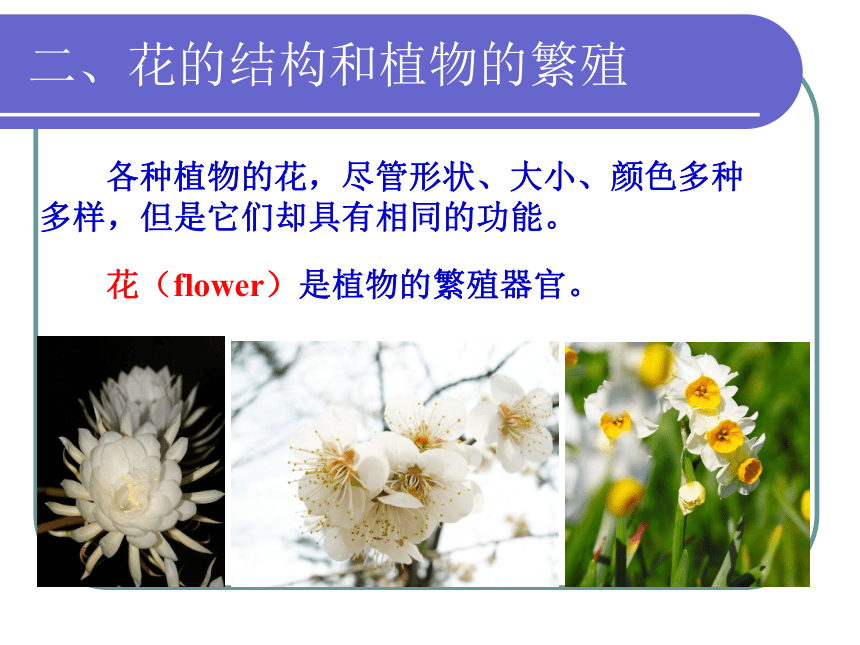 二、花的结构和植物的繁殖

各种植物的花，尽管形状、大小、颜色多种多样，但是它们却具有相同的功能。

花（flower）是植物的繁殖器官。